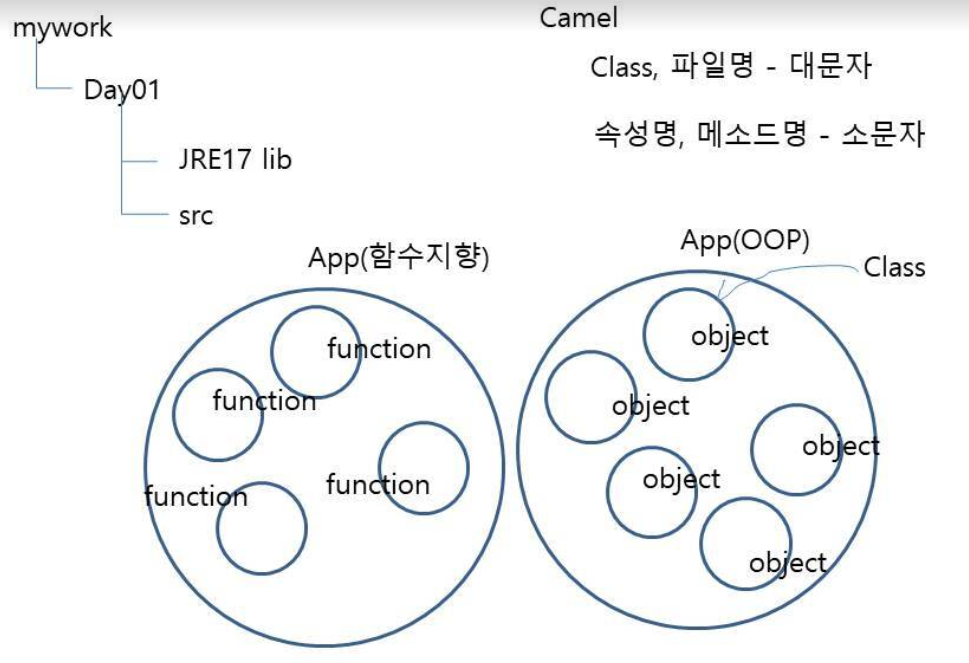 mywork
Day01
JRE17 lib
src

Camel
Class, 파일명 - 대문자
속성명, 메소드명 - 소문자

App(함수지향)
function
function
function
function

App(OOP)
Class
object
object
object
object
object